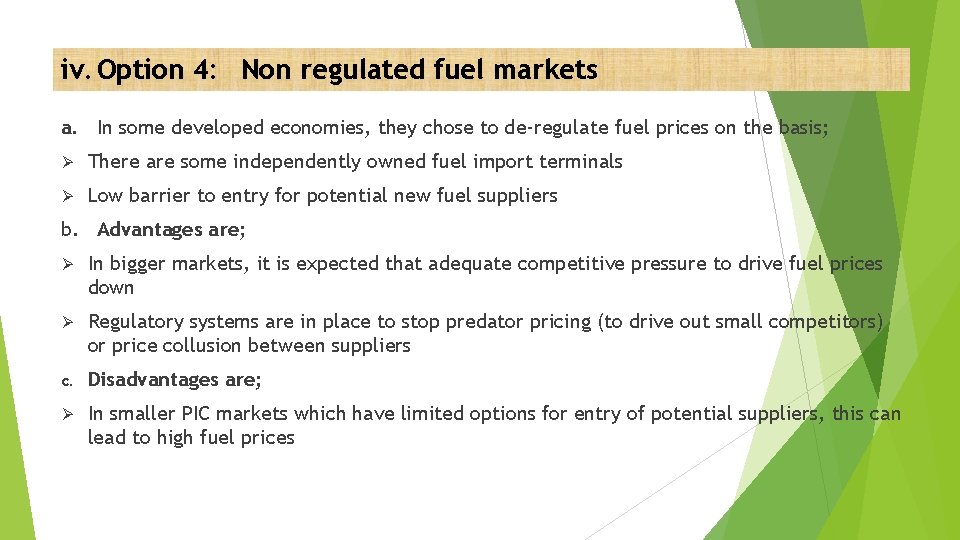 iv. Option 4: Non regulated fuel markets

a. In some developed economies, they chose to de-regulate fuel prices on the basis;

➢ There are some independently owned fuel import terminals

➢ Low barrier to entry for potential new fuel suppliers

b. Advantages are;

➢ In bigger markets, it is expected that adequate competitive pressure to drive fuel prices down

➢ Regulatory systems are in place to stop predator pricing (to drive out small competitors) or price collusion between suppliers

c. Disadvantages are;

➢ In smaller PIC markets which have limited options for entry of potential suppliers, this can lead to high fuel prices